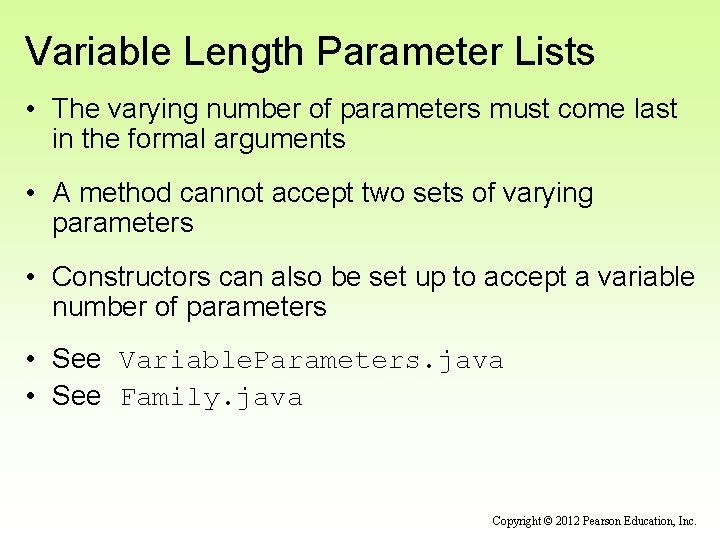 Variable Length Parameter Lists

• The varying number of parameters must come last in the formal arguments

• A method cannot accept two sets of varying parameters

• Constructors can also be set up to accept a variable number of parameters

• See VariableParameters.java
• See Family.java

Copyright © 2012 Pearson Education, Inc.